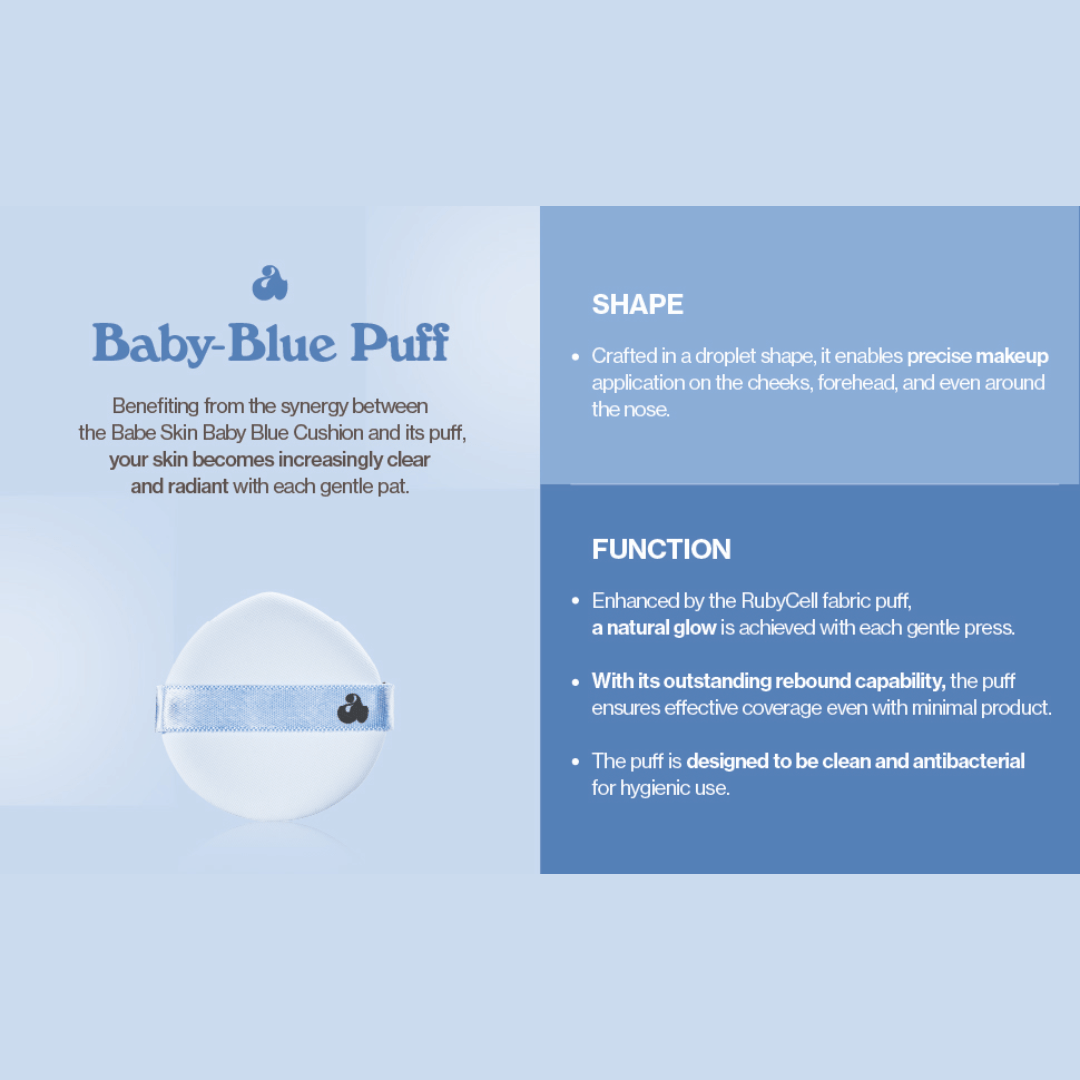 Baby-Blue Puff

Benefiting from the synergy between the Babe Skin Baby Blue Cushion and its puff, your skin becomes increasingly clear and radiant with each gentle pat.

SHAPE

• Crafted in a droplet shape, it enables precise makeup application on the cheeks, forehead, and even around the nose.

FUNCTION

• Enhanced by the RubyCell fabric puff, a natural glow is achieved with each gentle press.

• With its outstanding rebound capability, the puff ensures effective coverage even with minimal product.

• The puff is designed to be clean and antibacterial for hygienic use.